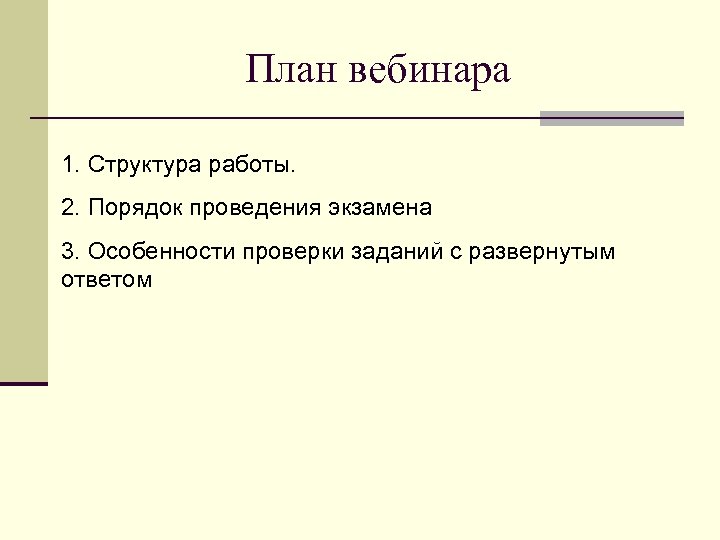 План вебинара

1. Структура работы.

2. Порядок проведения экзамена

3. Особенности проверки заданий с развернутым ответом